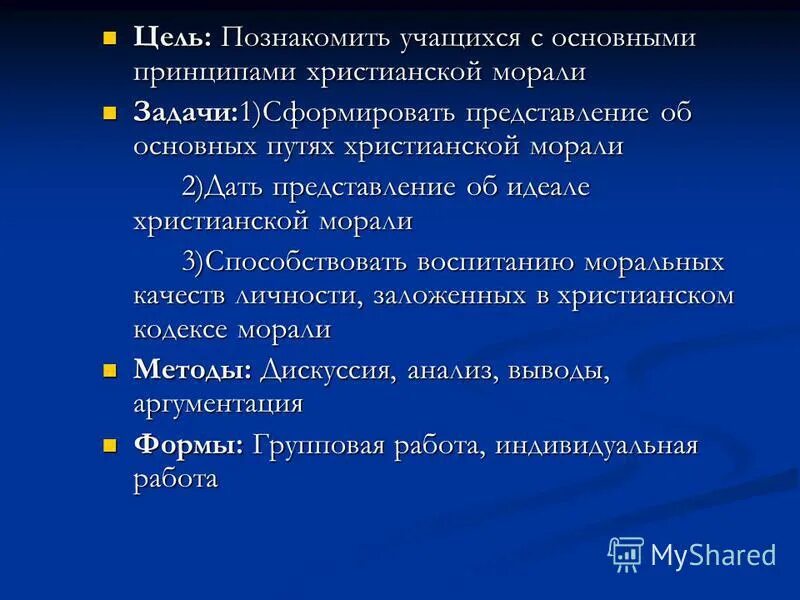 Цель: Познакомить учащихся с основными принципами христианской морали

Задачи:1)Сформировать представление об основных путях христианской морали

2)Дать представление об идеале христианской морали

3)Способствовать воспитанию моральных качеств личности, заложенных в христианском кодексе морали

Методы: Дискуссия, анализ, выводы, аргументация

Формы: Групповая работа, индивидуальная работа

MyShared